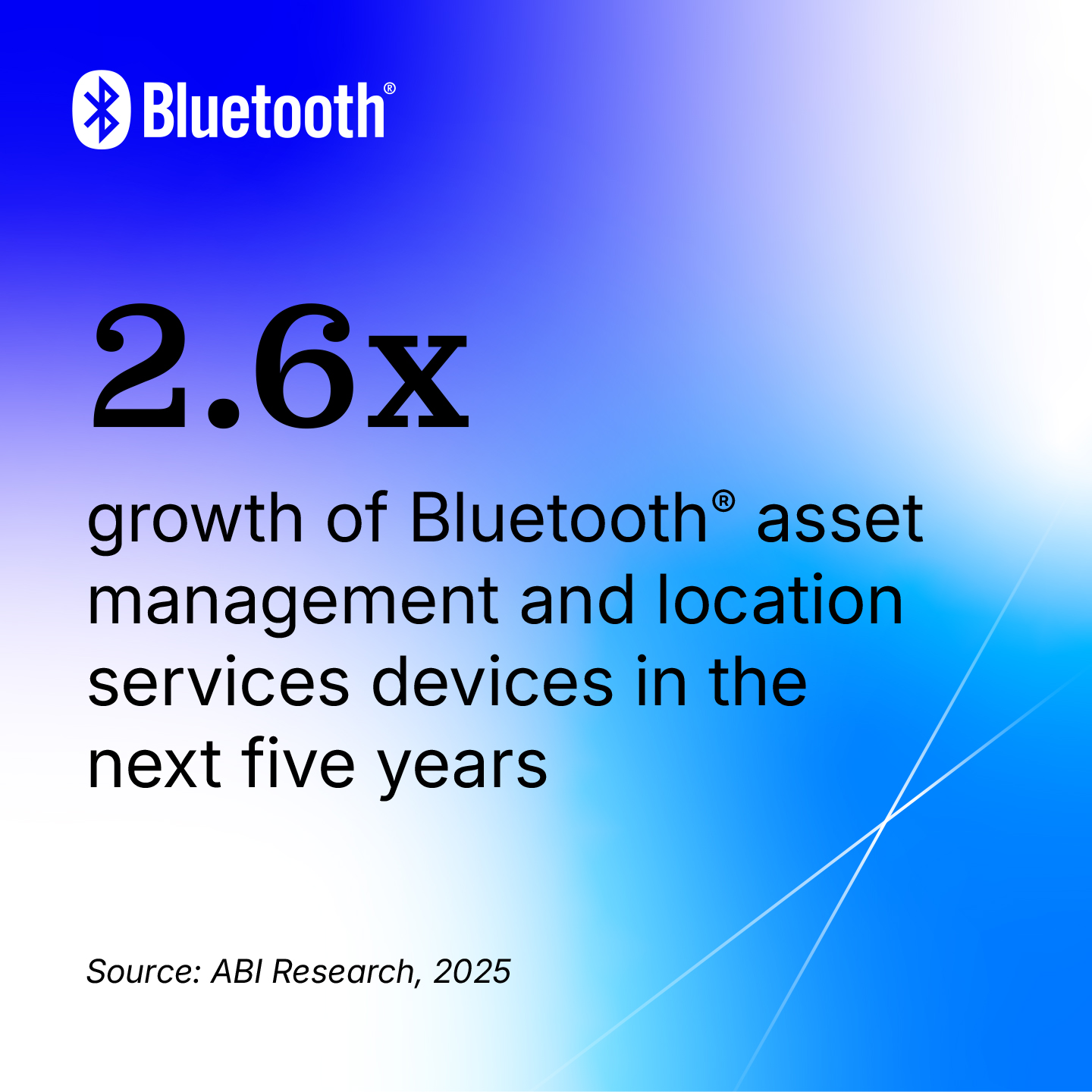 Bluetooth®

2.6x

growth of Bluetooth® asset management and location services devices in the next five years

Source: ABI Research, 2025